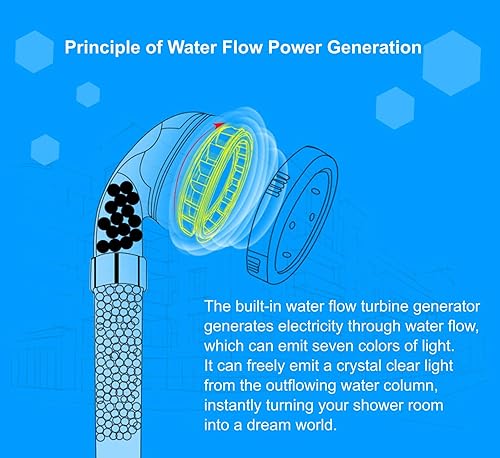 Principle of Water Flow Power Generation

The built-in water flow turbine generator generates electricity through water flow, which can emit seven colors of light. It can freely emit a crystal clear light from the outflowing water column, instantly turning your shower room into a dream world.